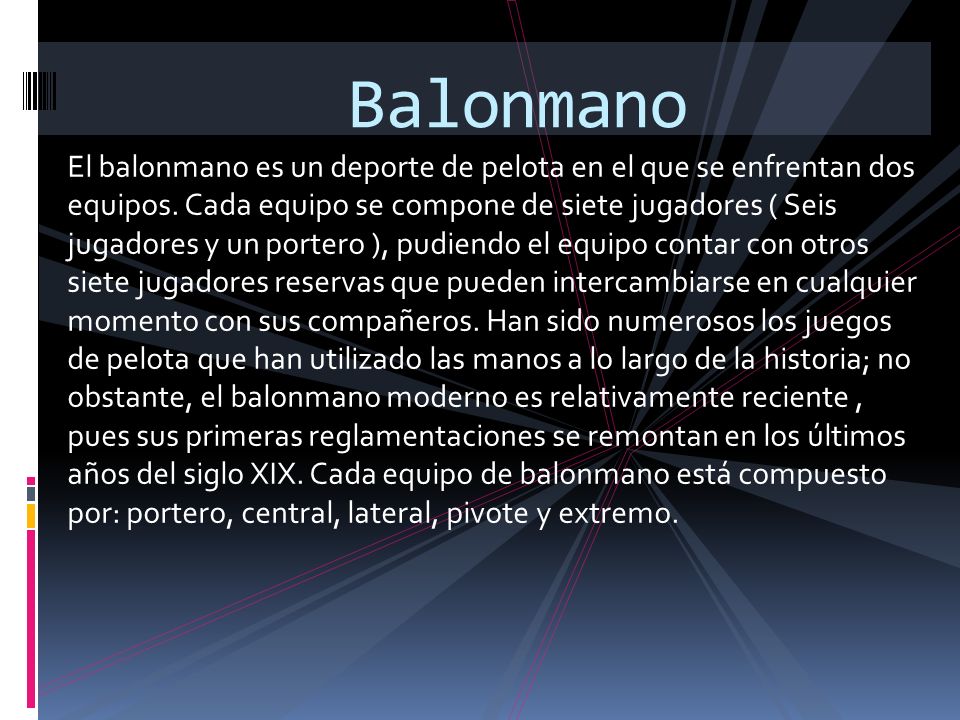 Balonmano

El balonmano es un deporte de pelota en el que se enfrentan dos equipos. Cada equipo se compone de siete jugadores ( Seis jugadores y un portero ), pudiendo el equipo contar con otros siete jugadores reservas que pueden intercambiarse en cualquier momento con sus compañeros. Han sido numerosos los juegos de pelota que han utilizado las manos a lo largo de la historia; no obstante, el balonmano moderno es relativamente reciente , pues sus primeras reglamentaciones se remontan en los últimos años del siglo XIX. Cada equipo de balonmano está compuesto por: portero, central, lateral, pivote y extremo.